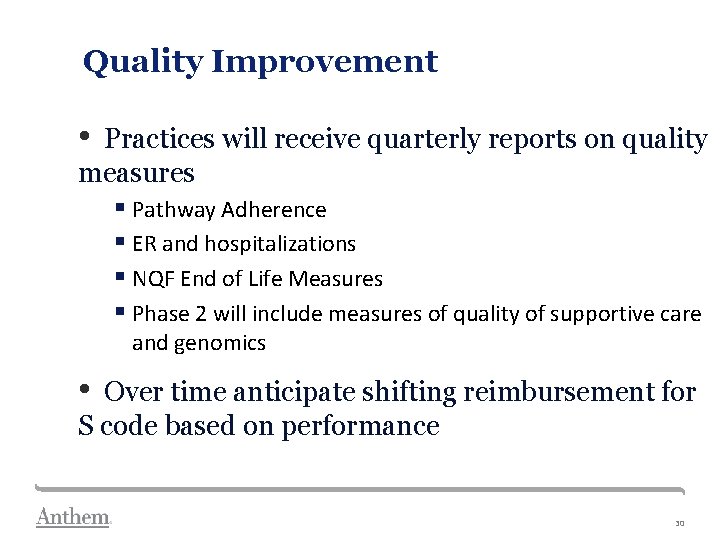 Quality Improvement

• Practices will receive quarterly reports on quality measures
▪ Pathway Adherence
▪ ER and hospitalizations
▪ NQF End of Life Measures
▪ Phase 2 will include measures of quality of supportive care and genomics

• Over time anticipate shifting reimbursement for S code based on performance

Anthem.

30